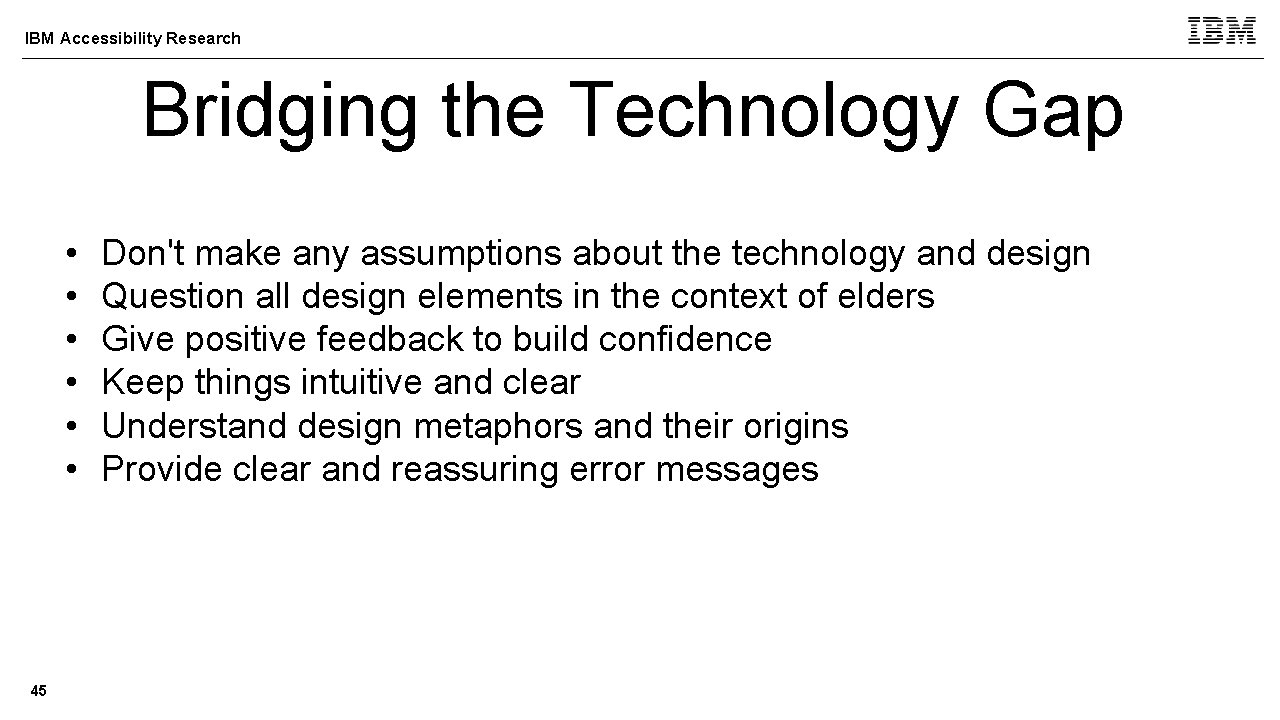 IBM Accessibility Research

IBM

Bridging the Technology Gap

• Don't make any assumptions about the technology and design
• Question all design elements in the context of elders
• Give positive feedback to build confidence
• Keep things intuitive and clear
• Understand design metaphors and their origins
• Provide clear and reassuring error messages

45